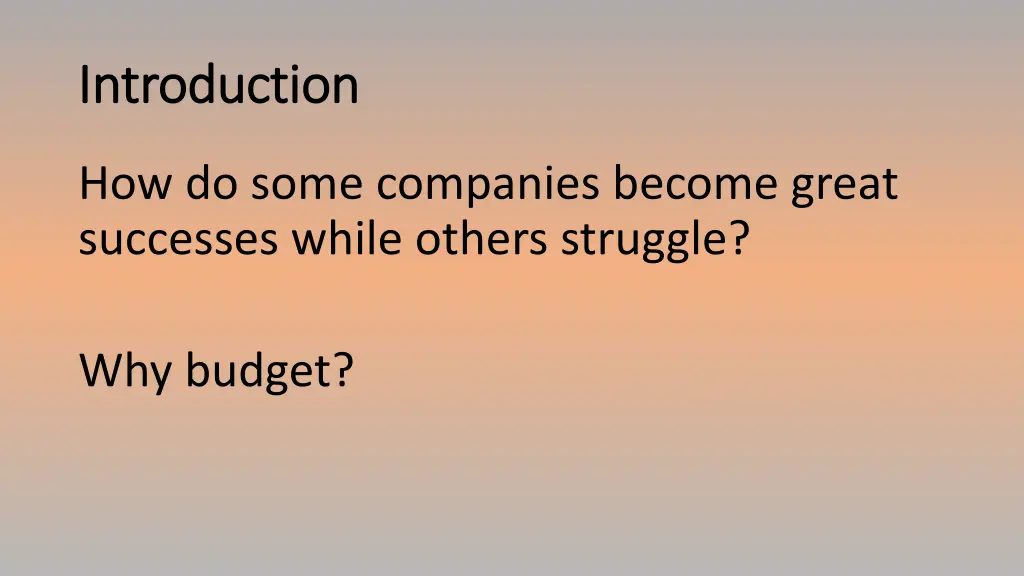 Introduction

How do some companies become great successes while others struggle?

Why budget?